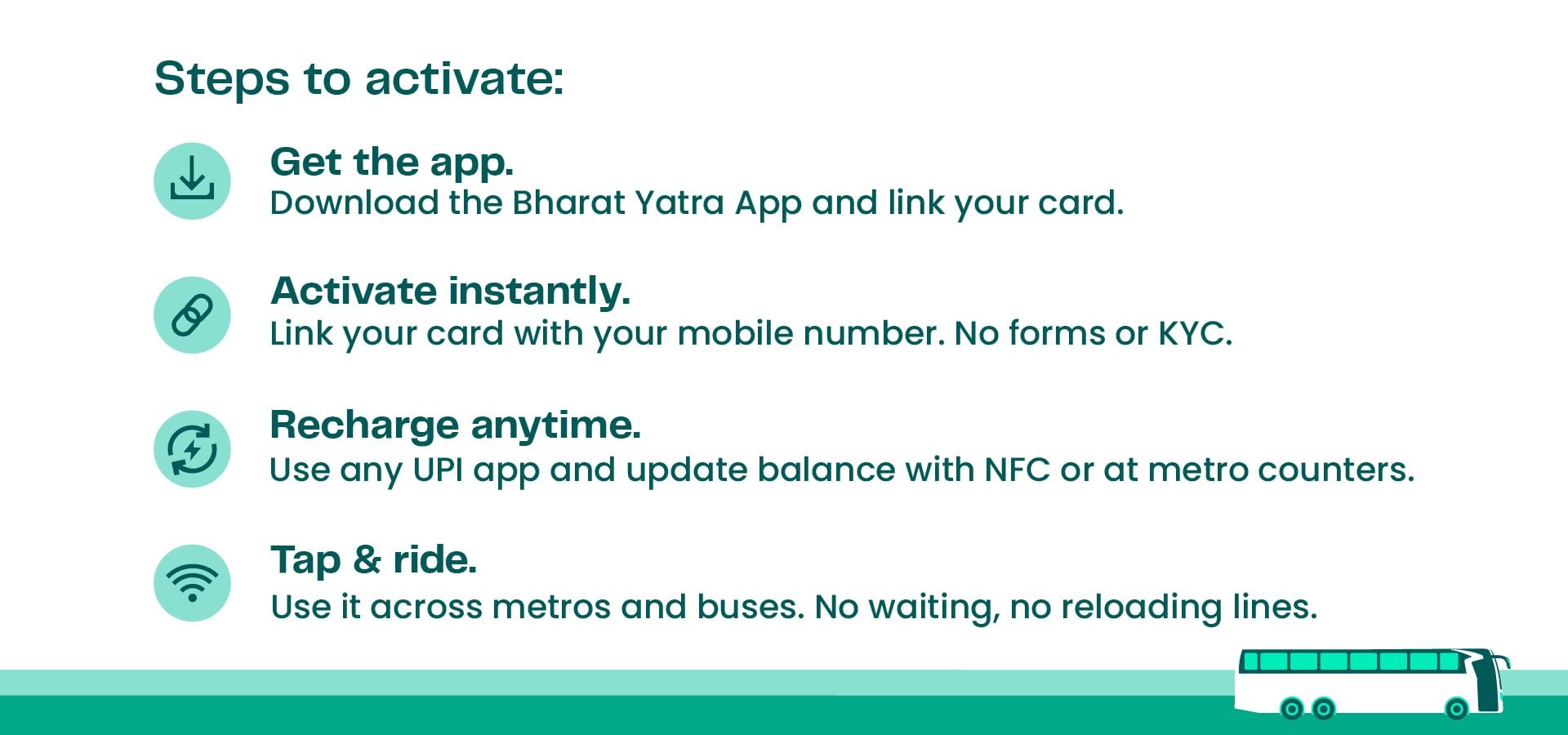 Steps to activate:

Get the app.
Download the Bharat Yatra App and link your card.

Activate instantly.
Link your card with your mobile number. No forms or KYC.

Recharge anytime.
Use any UPI app and update balance with NFC or at metro counters.

Tap & ride.
Use it across metros and buses. No waiting, no reloading lines.